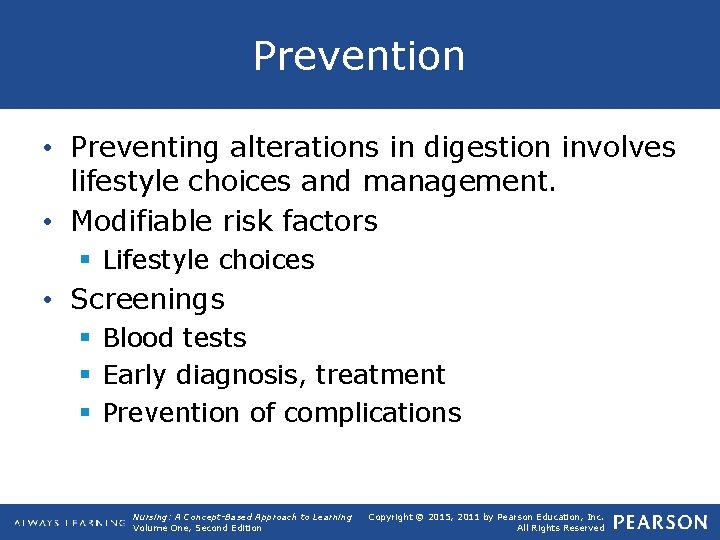 Prevention

• Preventing alterations in digestion involves lifestyle choices and management.
• Modifiable risk factors
  ▪ Lifestyle choices
• Screenings
  ▪ Blood tests
  ▪ Early diagnosis, treatment
  ▪ Prevention of complications

ALWAYS LEARNING

Nursing: A Concept-Based Approach to Learning
Volume One, Second Edition

Copyright © 2015, 2011 by Pearson Education, Inc.
All Rights Reserved

PEARSON